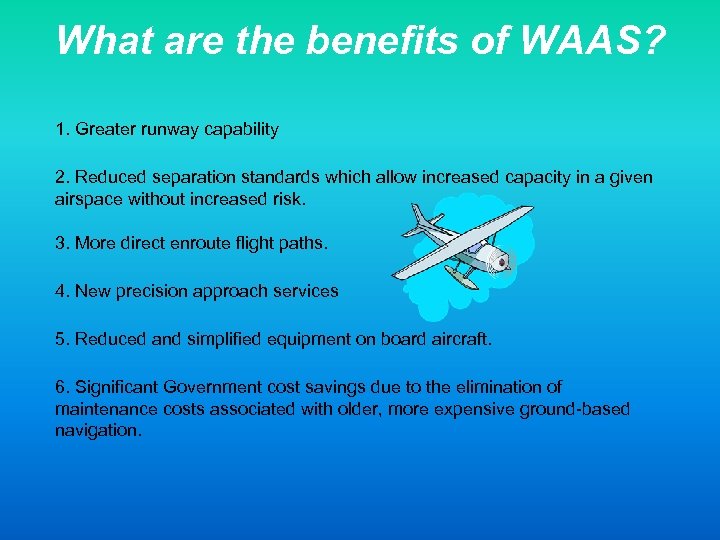 What are the benefits of WAAS?

1. Greater runway capability

2. Reduced separation standards which allow increased capacity in a given airspace without increased risk.

3. More direct enroute flight paths.

4. New precision approach services

5. Reduced and simplified equipment on board aircraft.

6. Significant Government cost savings due to the elimination of maintenance costs associated with older, more expensive ground-based navigation.